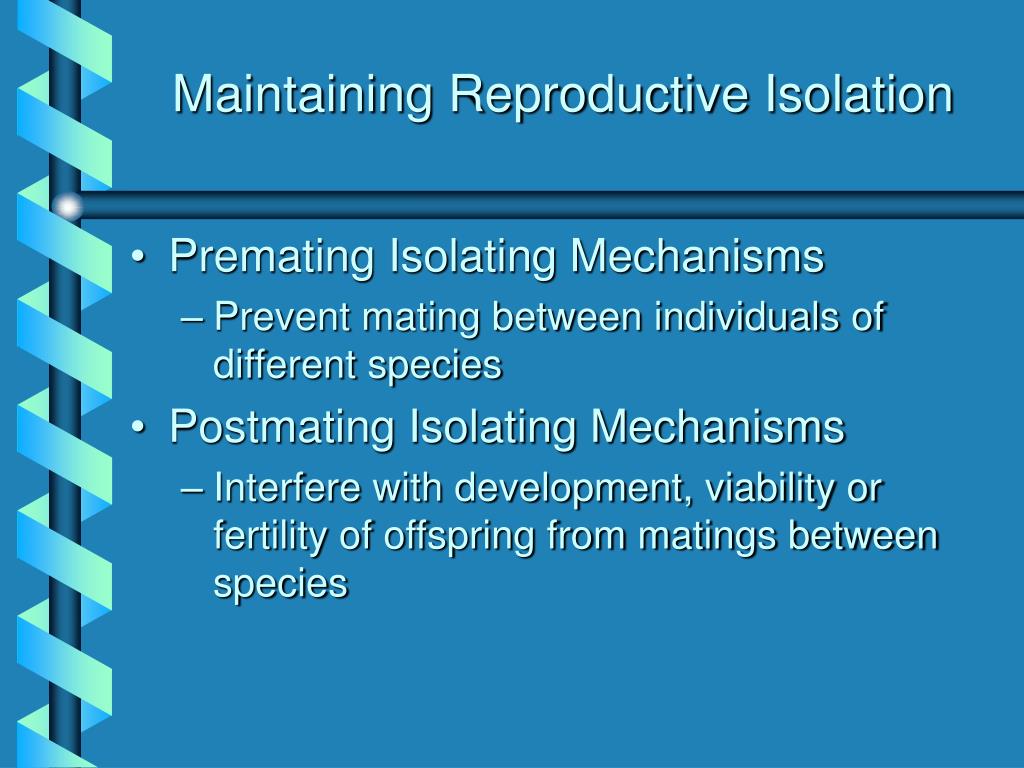 Maintaining Reproductive Isolation

• Premating Isolating Mechanisms
– Prevent mating between individuals of different species
• Postmating Isolating Mechanisms
– Interfere with development, viability or fertility of offspring from matings between species